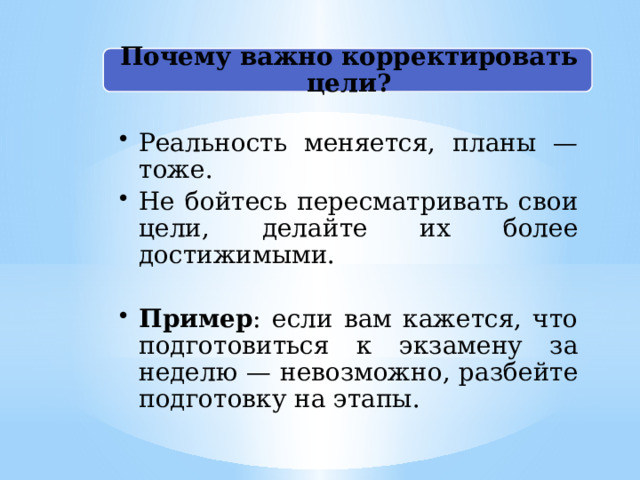 Почему важно корректировать цели?

• Реальность меняется, планы — тоже.
• Не бойтесь пересматривать свои цели, делайте их более достижимыми.

• Пример: если вам кажется, что подготовиться к экзамену за неделю — невозможно, разбейте подготовку на этапы.